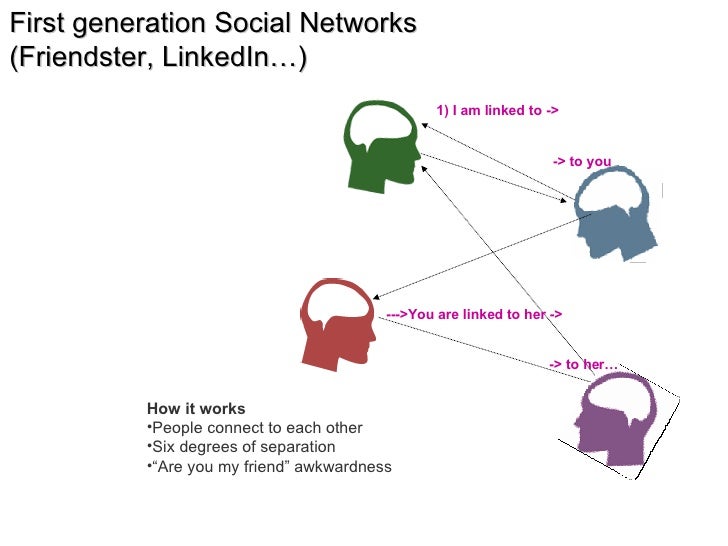 First generation Social Networks (Friendster, LinkedIn…)

1) I am linked to ->

-> to you

--->You are linked to her ->

-> to her…

How it works
•People connect to each other
•Six degrees of separation
•“Are you my friend” awkwardness